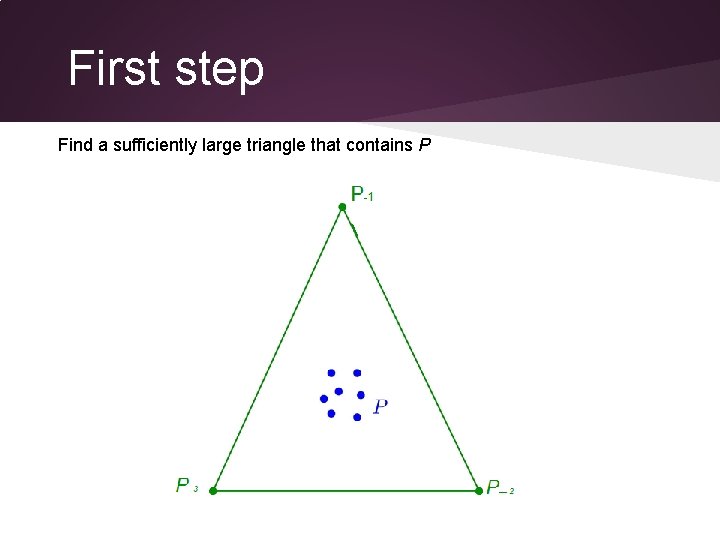 First step

Find a sufficiently large triangle that contains $P$

$P_{-1}$

$P$

$P_{3}$

$P_{-2}$